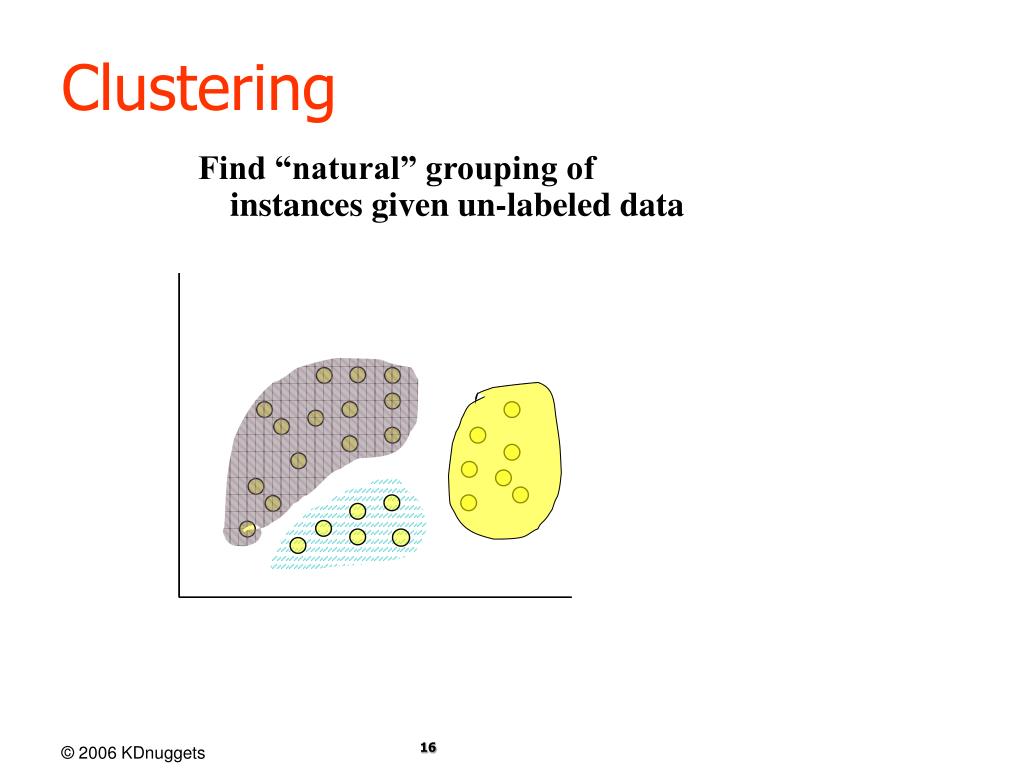 Clustering

Find “natural” grouping of instances given un-labeled data

© 2006 KDnuggets

16